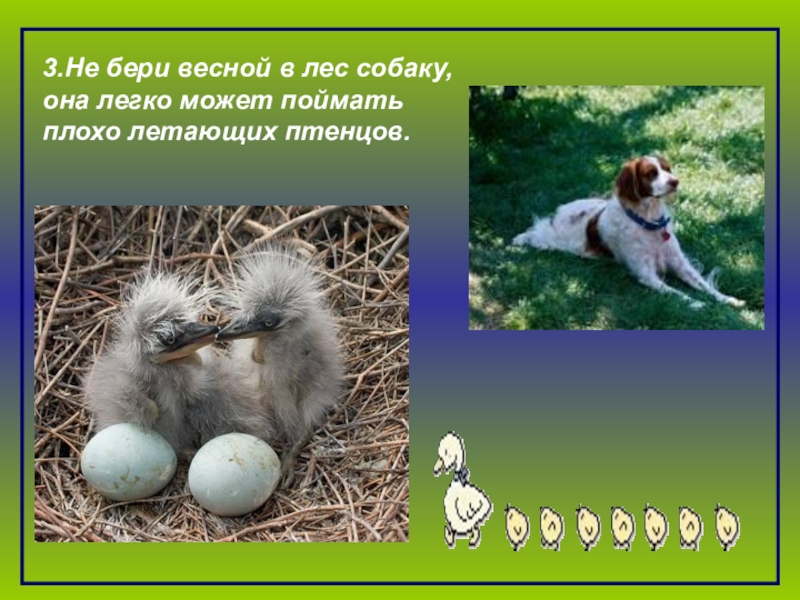 3.Не бери весной в лес собаку, она легко может поймать плохо летающих птенцов.